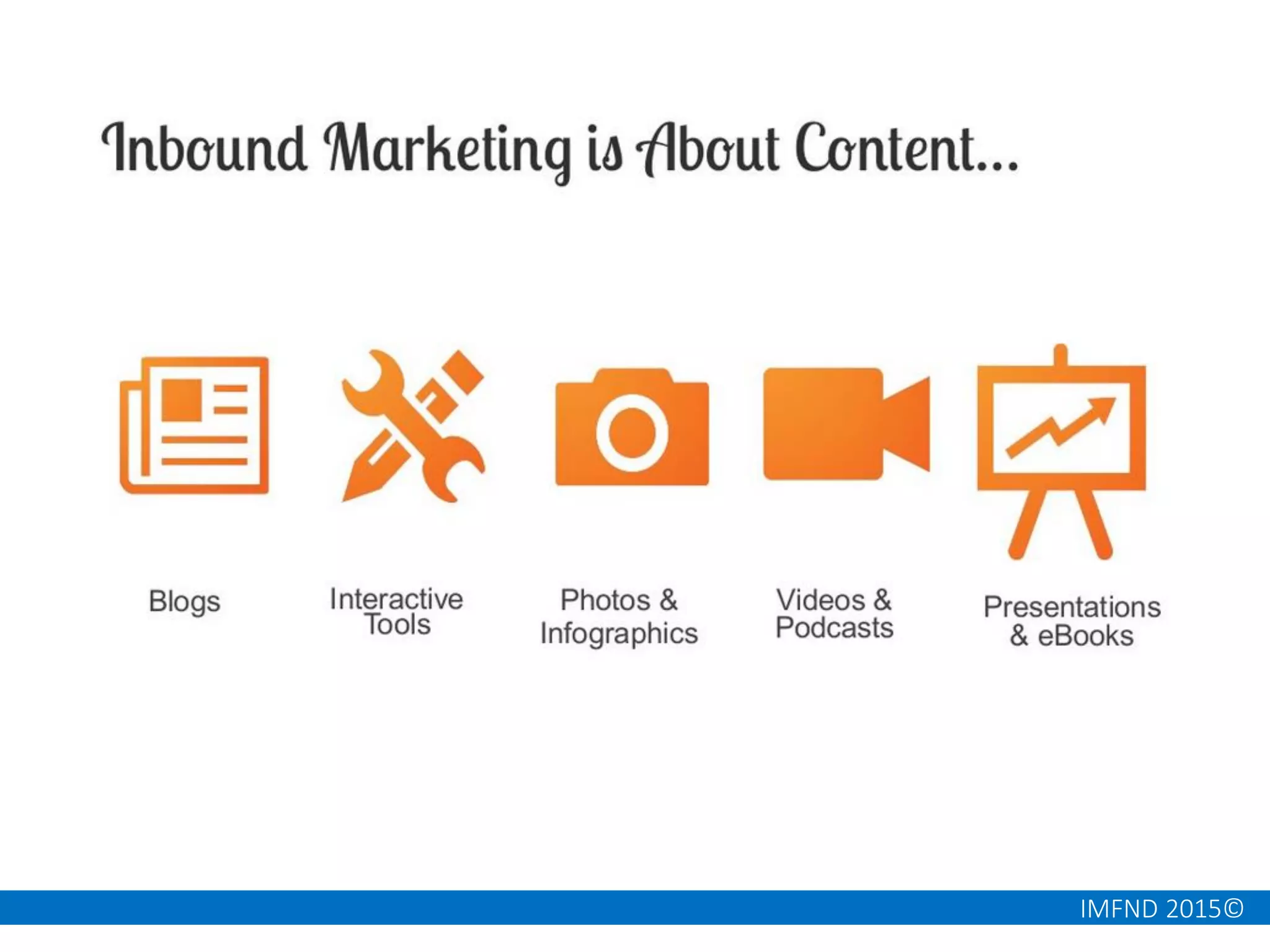 Inbound Marketing is About Content...

Blogs

Interactive Tools

Photos & Infographics

Videos & Podcasts

Presentations & eBooks

IMFND 2015©